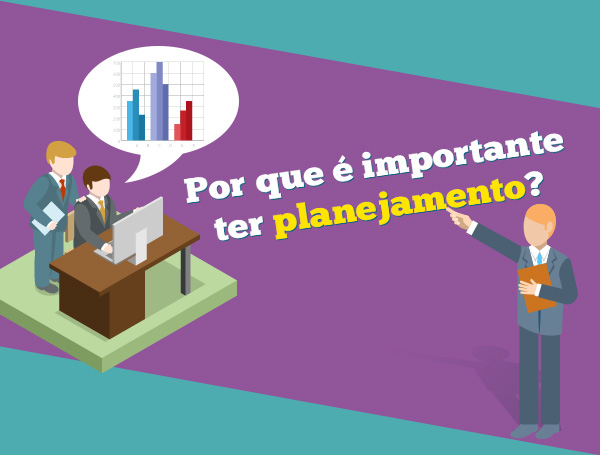 Por que é importante ter planejamento?